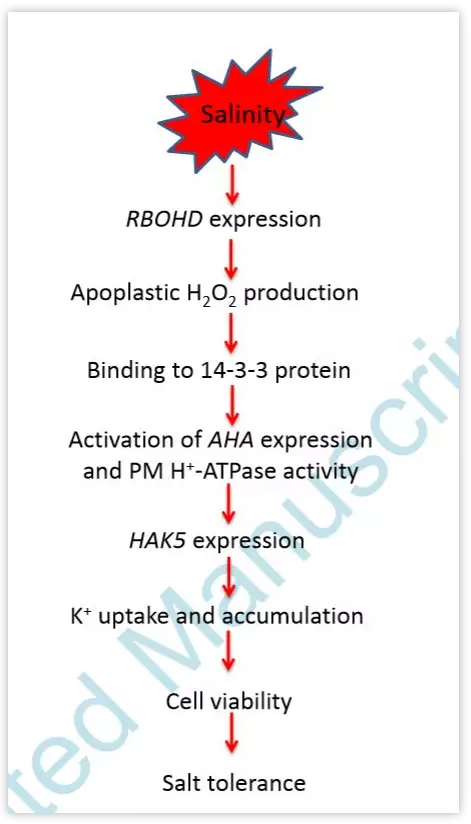 Salinity

RBOHD expression

Apoplastic $H_2O_2$ production

Binding to 14-3-3 protein

Activation of AHA expression and PM $H^+$-ATPase activity

HAK5 expression

$K^+$ uptake and accumulation

Cell viability

Salt tolerance

ted Manuscri